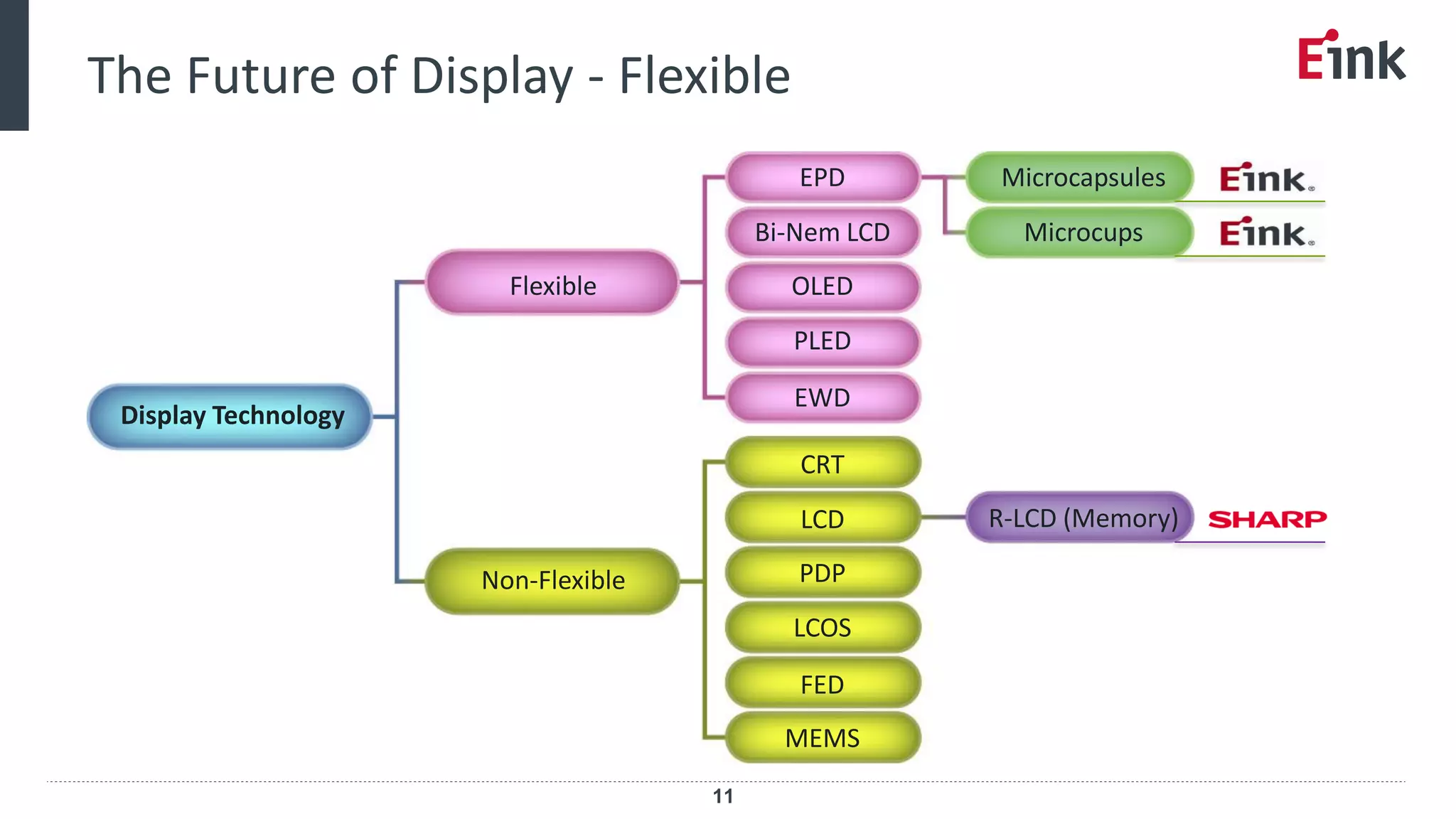 The Future of Display - Flexible

Eink

Display Technology

Flexible

EPD

Microcapsules

Eink

Microcups

Eink

Bi-Nem LCD

OLED

PLED

EWD

Non-Flexible

CRT

LCD

R-LCD (Memory)

SHARP

PDP

LCOS

FED

MEMS

11